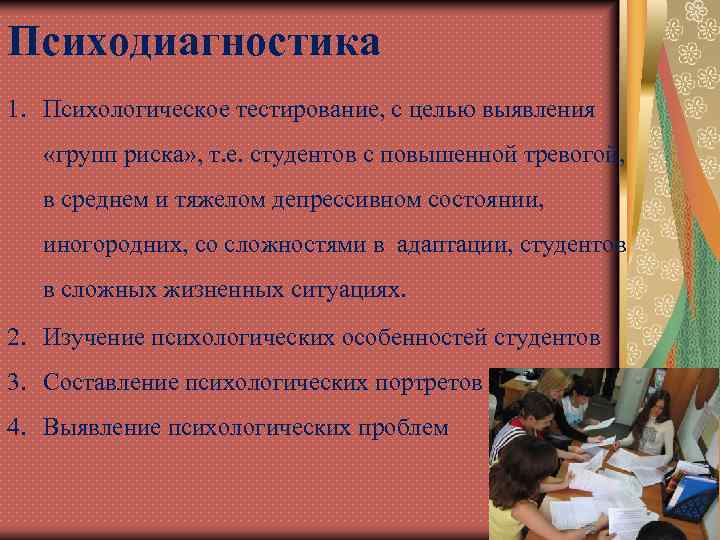 Психодиагностика

1. Психологическое тестирование, с целью выявления «групп риска», т.е. студентов с повышенной тревогой, в среднем и тяжелом депрессивном состоянии, иногородних, со сложностями в адаптации, студентов в сложных жизненных ситуациях.
2. Изучение психологических особенностей студентов
3. Составление психологических портретов
4. Выявление психологических проблем